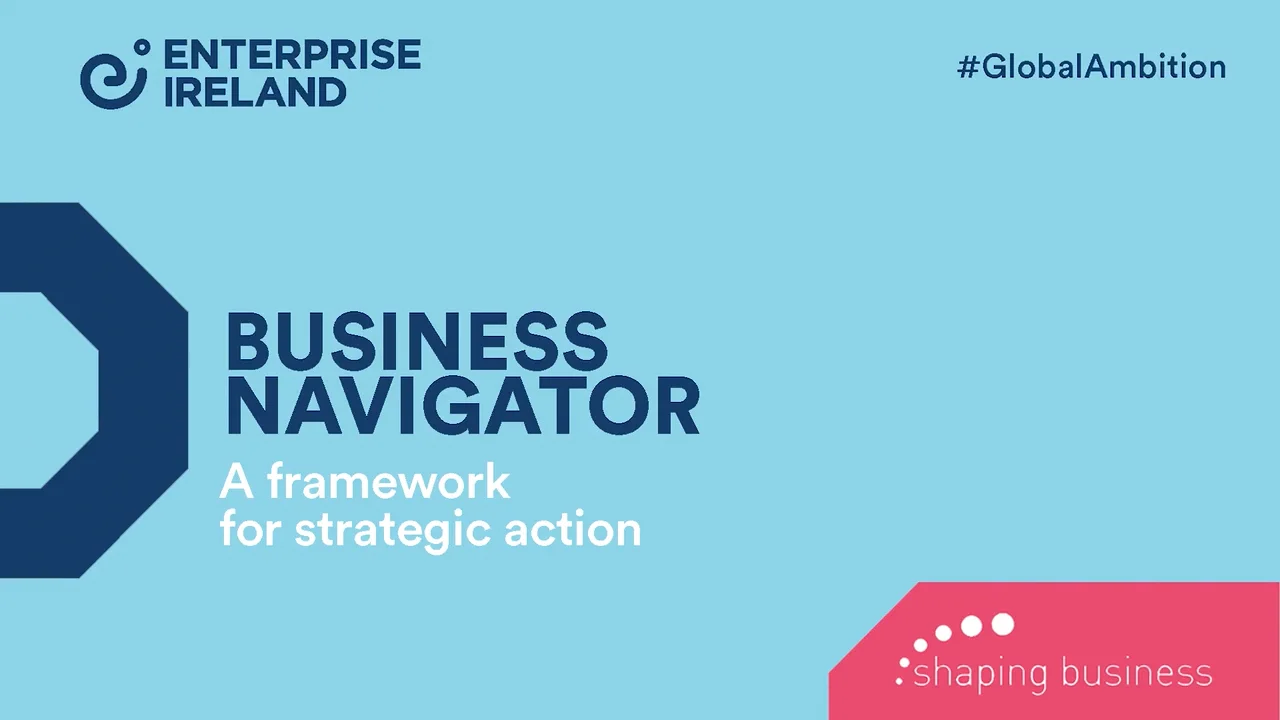 ENTERPRISE IRELAND

#GlobalAmbition

BUSINESS NAVIGATOR

A framework for strategic action

shaping business